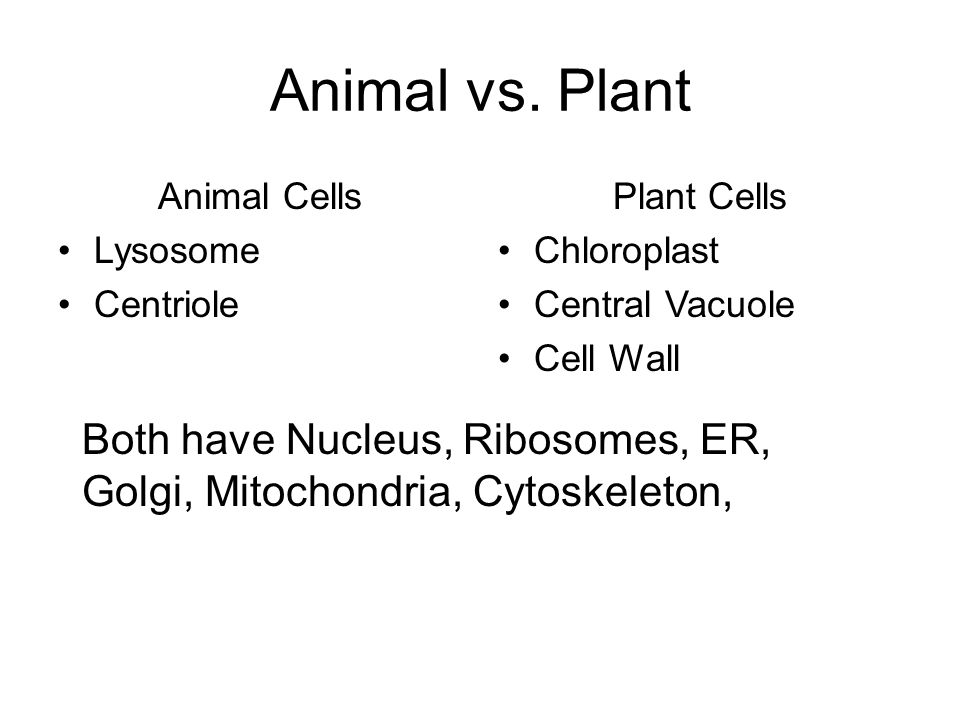 Animal vs. Plant

Animal Cells
• Lysosome
• Centriole

Plant Cells
• Chloroplast
• Central Vacuole
• Cell Wall

Both have Nucleus, Ribosomes, ER, Golgi, Mitochondria, Cytoskeleton,